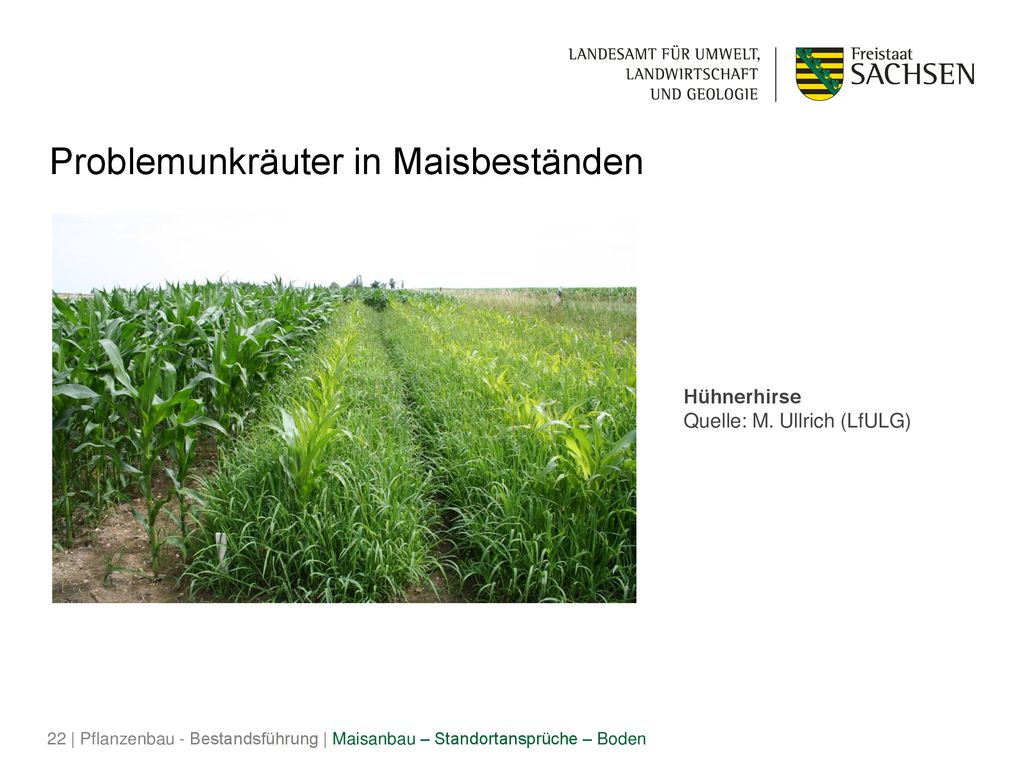 LANDESAMT FÜR UMWELT, LANDWIRTSCHAFT UND GEOLOGIE

Freistaat SACHSEN

Problemunkräuter in Maisbeständen

Hühnerhirse
Quelle: M. Ullrich (LfULG)

22 | Pflanzenbau - Bestandsführung | Maisanbau – Standortansprüche – Boden